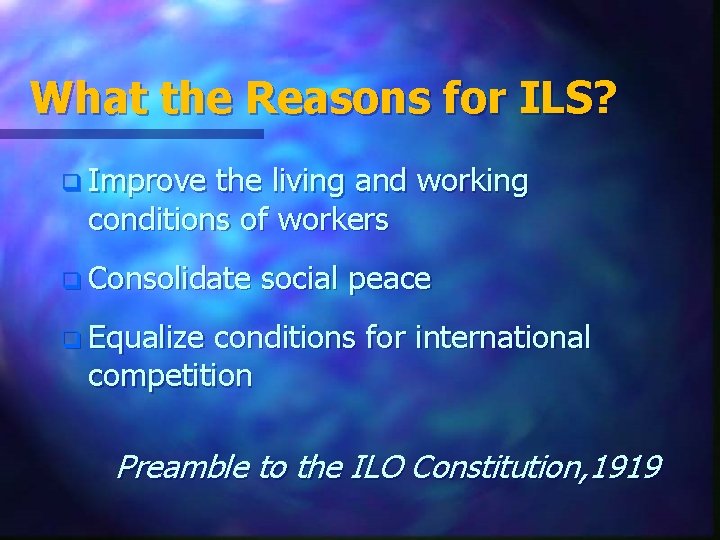 What the Reasons for ILS?

Improve the living and working conditions of workers

Consolidate social peace

Equalize conditions for international competition

Preamble to the ILO Constitution,1919